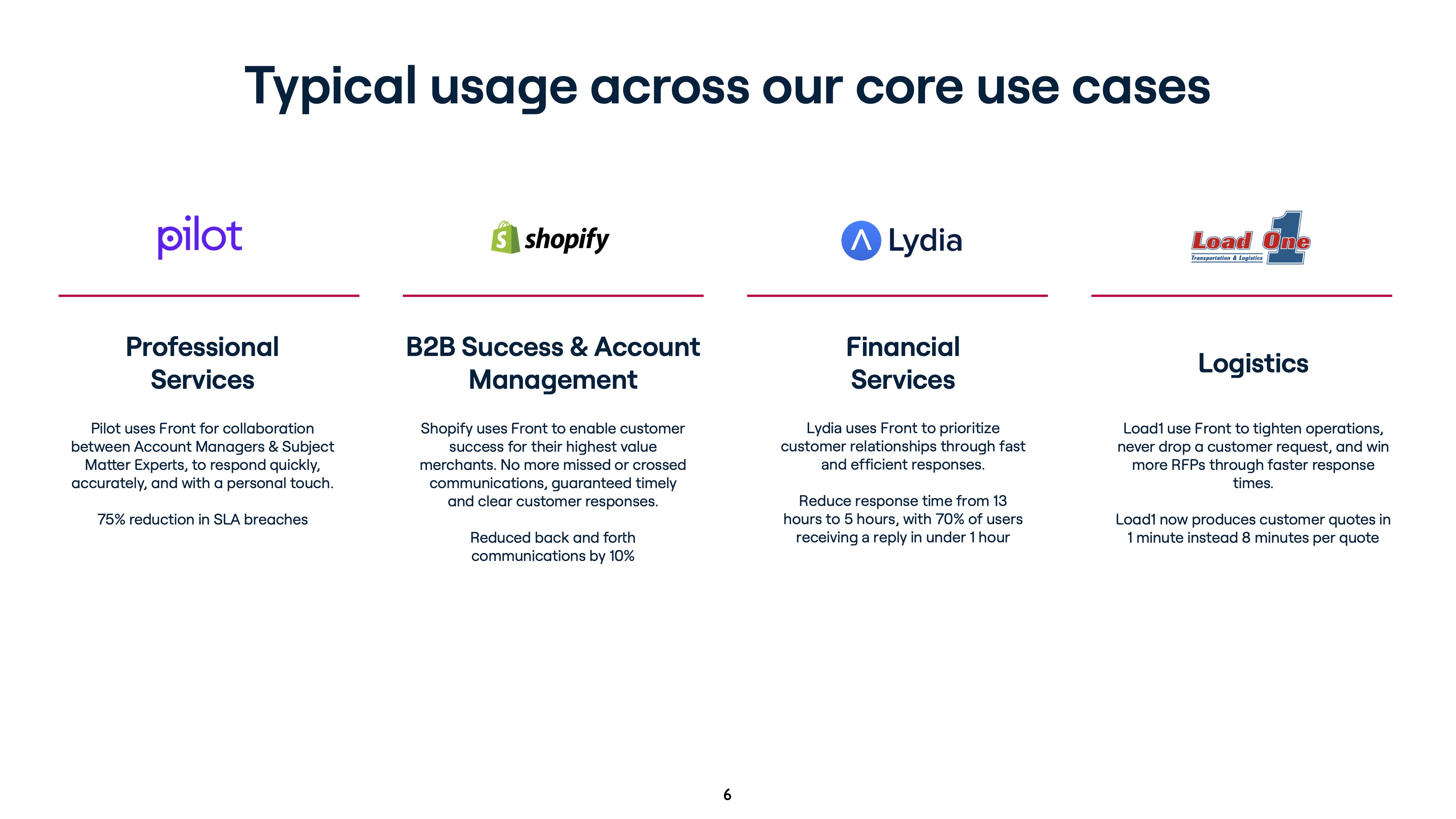 Typical usage across our core use cases

pilot

Professional Services

Pilot uses Front for collaboration between Account Managers & Subject Matter Experts, to respond quickly, accurately, and with a personal touch.

75% reduction in SLA breaches

shopify

B2B Success & Account Management

Shopify uses Front to enable customer success for their highest value merchants. No more missed or crossed communications, guaranteed timely and clear customer responses.

Reduced back and forth communications by 10%

Lydia

Financial Services

Lydia uses Front to prioritize customer relationships through fast and efficient responses.

Reduce response time from 13 hours to 5 hours, with 70% of users receiving a reply in under 1 hour

Load One 1
Transportation & Logistics

Logistics

Load1 use Front to tighten operations, never drop a customer request, and win more RFPs through faster response times.

Load1 now produces customer quotes in 1 minute instead 8 minutes per quote

6